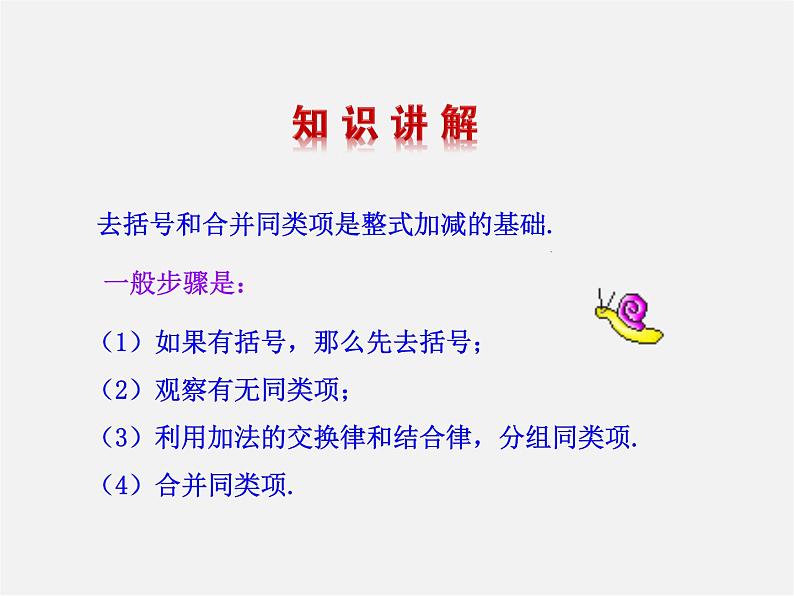 知识讲解

去括号和合并同类项是整式加减的基础.

一般步骤是：

（1）如果有括号，那么先去括号；

（2）观察有无同类项；

（3）利用加法的交换律和结合律，分组同类项.

（4）合并同类项.